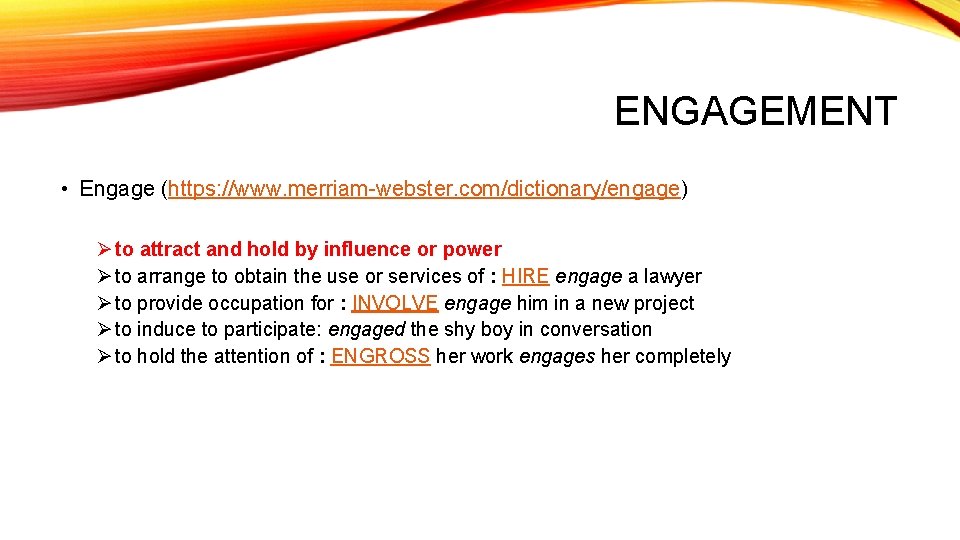 ENGAGEMENT

• Engage (https://www.merriam-webster.com/dictionary/engage)

➢ to attract and hold by influence or power
➢ to arrange to obtain the use or services of : HIRE engage a lawyer
➢ to provide occupation for : INVOLVE engage him in a new project
➢ to induce to participate: engaged the shy boy in conversation
➢ to hold the attention of : ENGROSS her work engages her completely